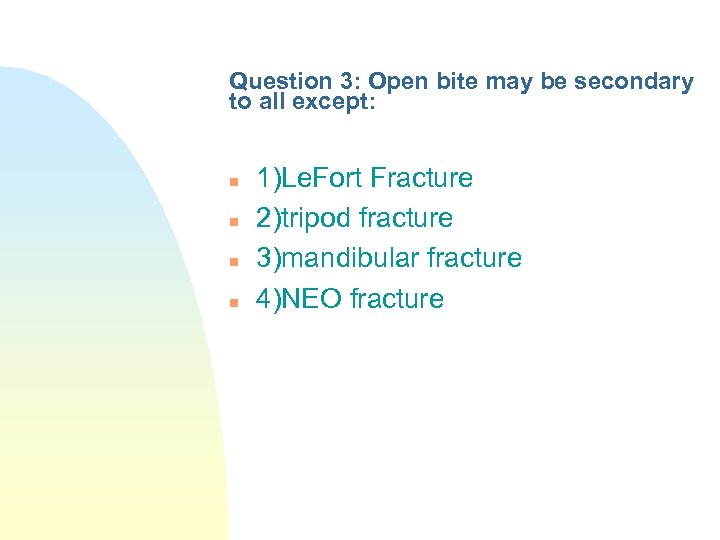 Question 3: Open bite may be secondary to all except:

- 1)LeFort Fracture
- 2)tripod fracture
- 3)mandibular fracture
- 4)NEO fracture